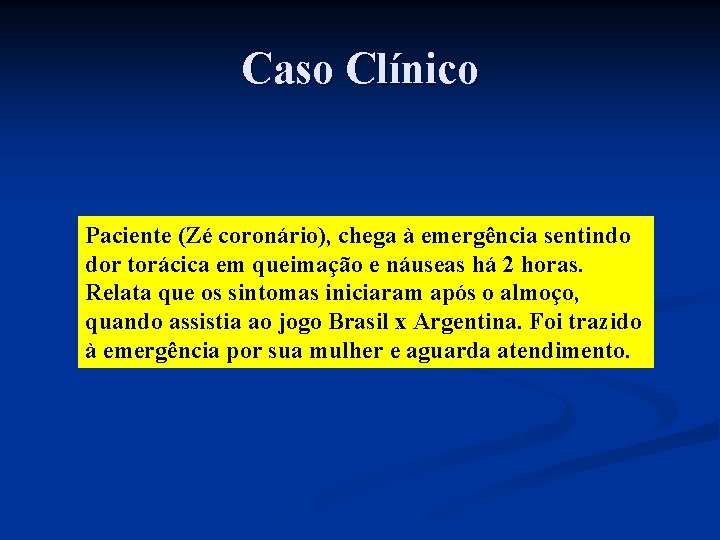 Caso Clínico

Paciente (Zé coronário), chega à emergência sentindo dor torácica em queimação e náuseas há 2 horas. Relata que os sintomas iniciaram após o almoço, quando assistia ao jogo Brasil x Argentina. Foi trazido à emergência por sua mulher e aguarda atendimento.